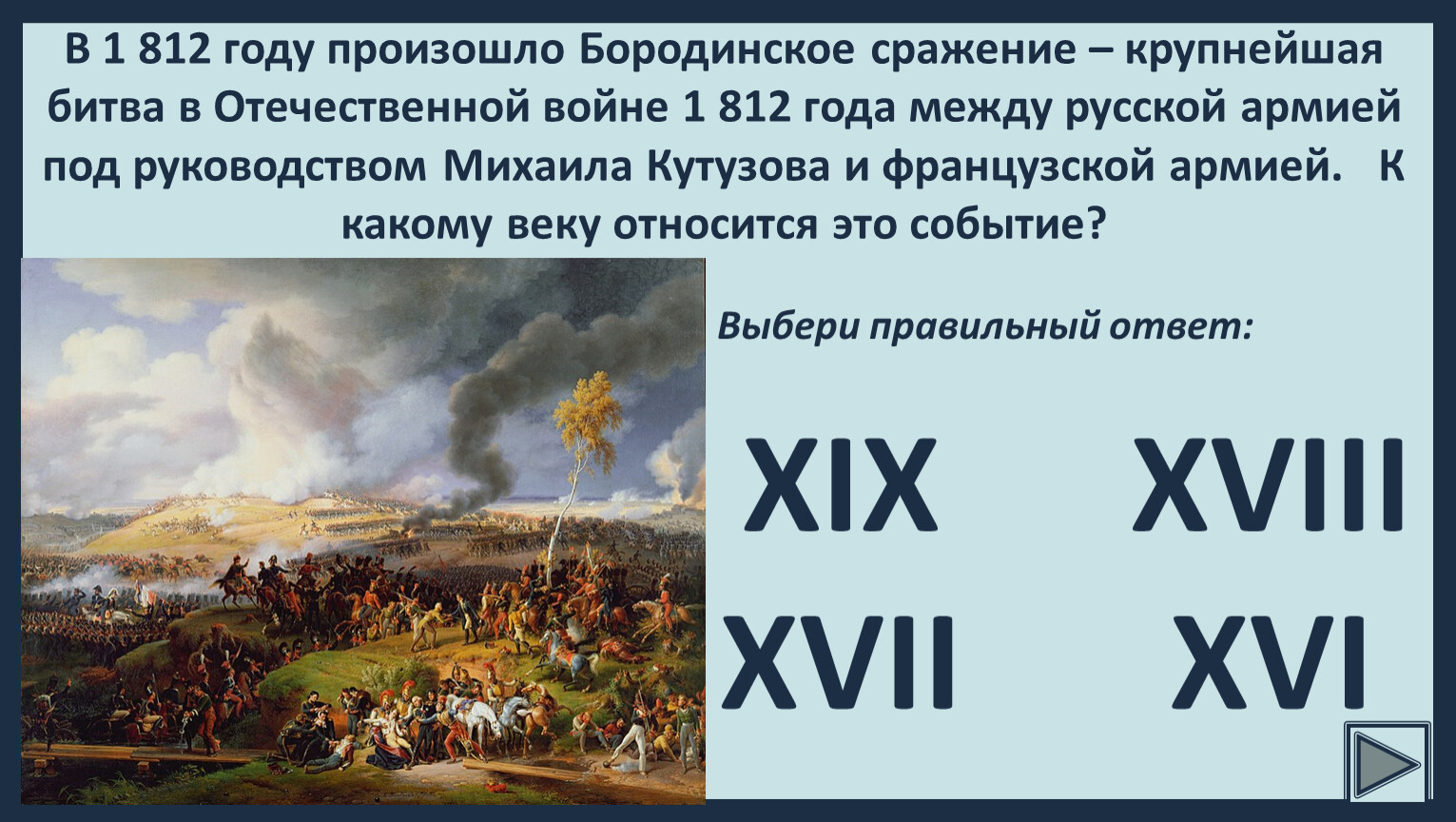 В 1 812 году произошло Бородинское сражение – крупнейшая битва в Отечественной войне 1 812 года между русской армией под руководством Михаила Кутузова и французской армией. К какому веку относится это событие?

Выбери правильный ответ:

XIX

XVIII

XVII

XVI